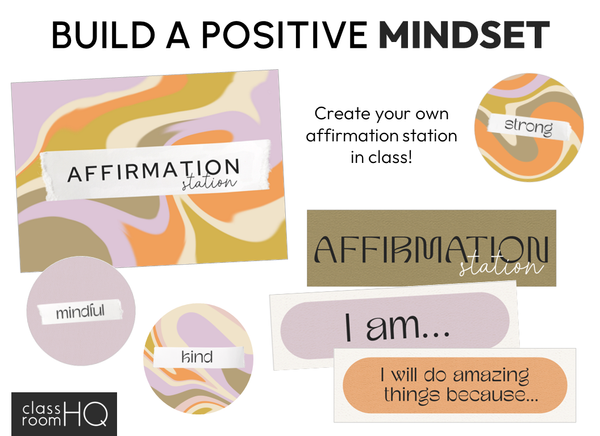 BUILD A POSITIVE MINDSET

AFFIRMATION
station

Create your own affirmation station in class!

strong

AFFIRMATION
station

mindful

kind

I am...

I will do amazing things because...

class room HQ